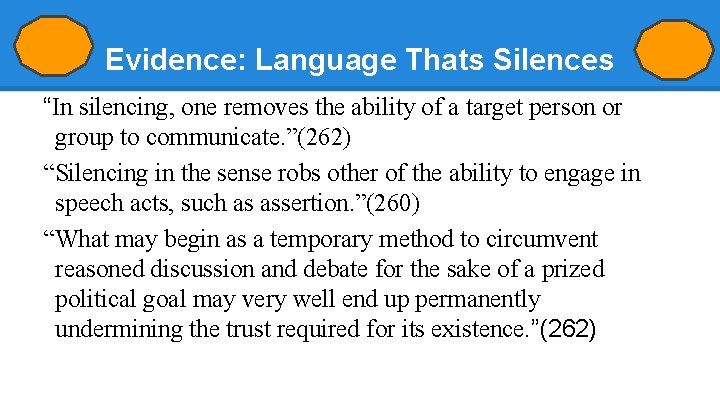 Evidence: Language Thats Silences

“In silencing, one removes the ability of a target person or group to communicate.”(262)

“Silencing in the sense robs other of the ability to engage in speech acts, such as assertion.”(260)

“What may begin as a temporary method to circumvent reasoned discussion and debate for the sake of a prized political goal may very well end up permanently undermining the trust required for its existence.”(262)